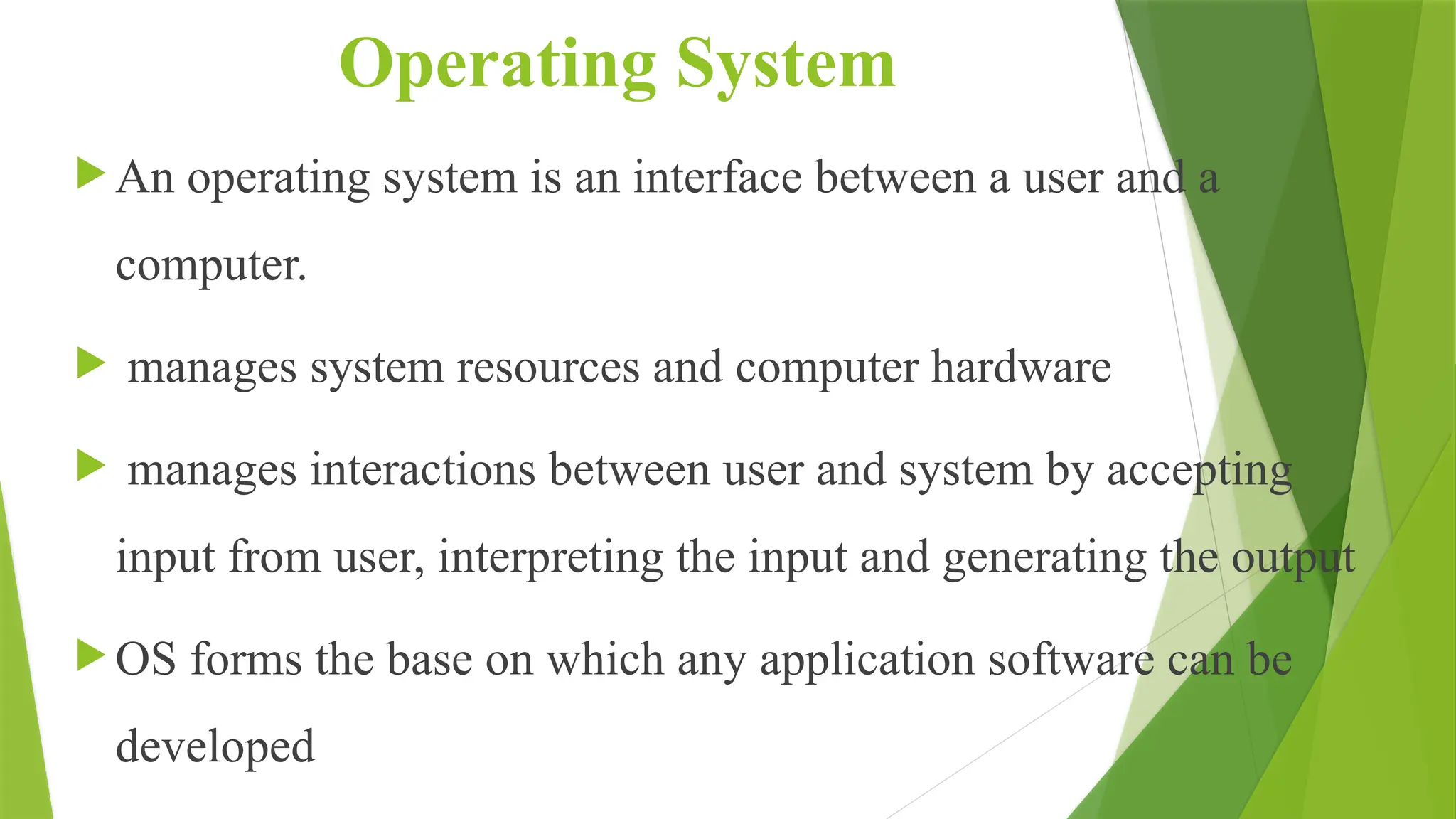 Operating System

An operating system is an interface between a user and a computer.

manages system resources and computer hardware

manages interactions between user and system by accepting input from user, interpreting the input and generating the output

OS forms the base on which any application software can be developed